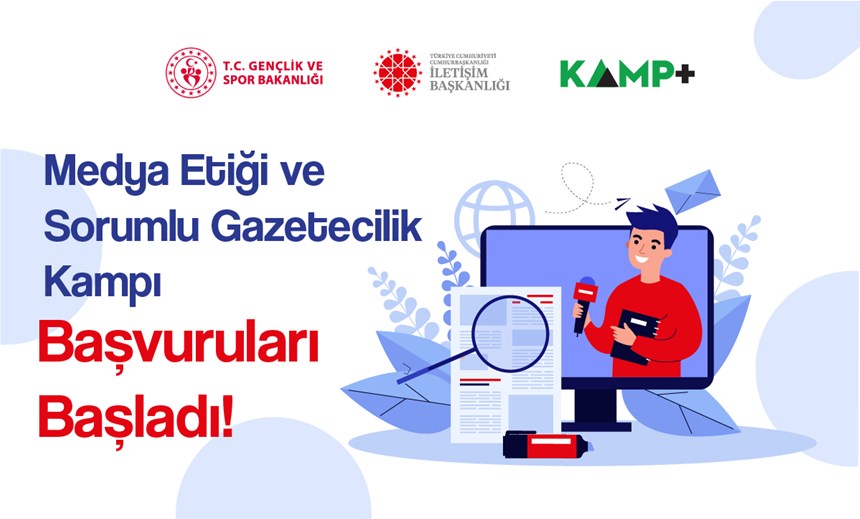 T.C. GENÇLİK VE SPOR BAKANLIĞI

TÜRKİYE CUMHURİYETİ CUMHURBAŞKANLIĞI İLETİŞİM BAŞKANLIĞI

KAMP+

Medya Etiği ve Sorumlu Gazetecilik Kampı

Başvuruları Başladı!